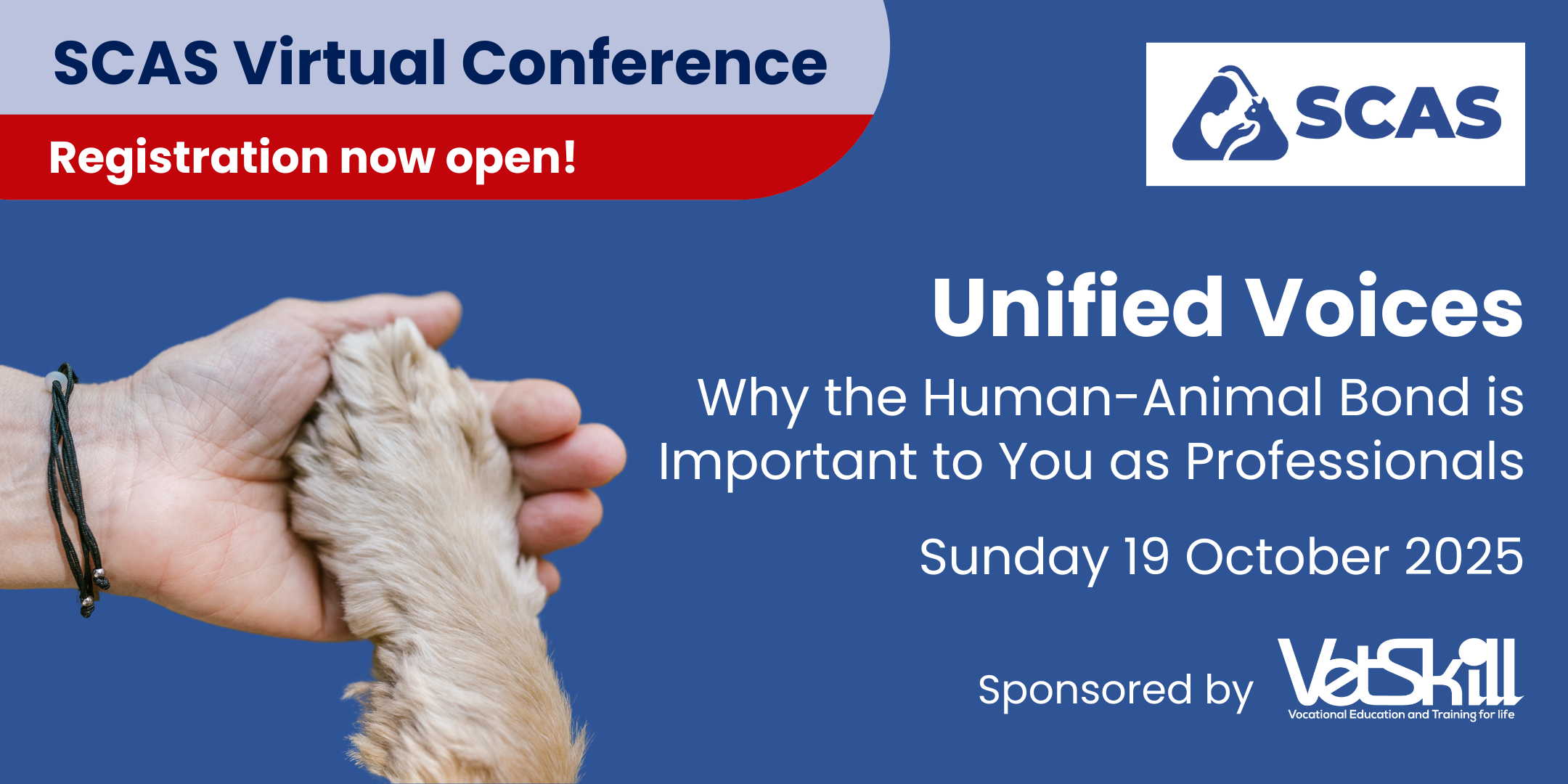 SCAS Virtual Conference

Registration now open!

SCAS

Unified Voices

Why the Human-Animal Bond is Important to You as Professionals

Sunday 19 October 2025

Sponsored by VetSkill
Vocational Education and Training for life